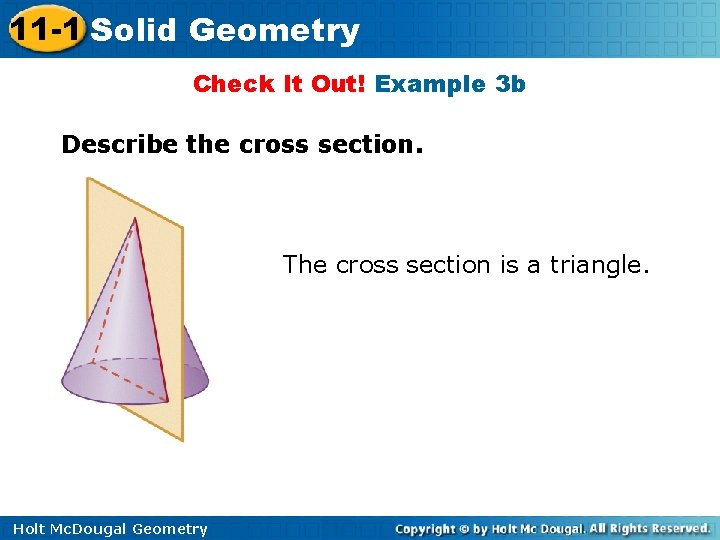 11-1 Solid Geometry

Check It Out! Example 3b

Describe the cross section.

The cross section is a triangle.

Holt McDougal Geometry

Copyright © by Holt Mc Dougal. All Rights Reserved.